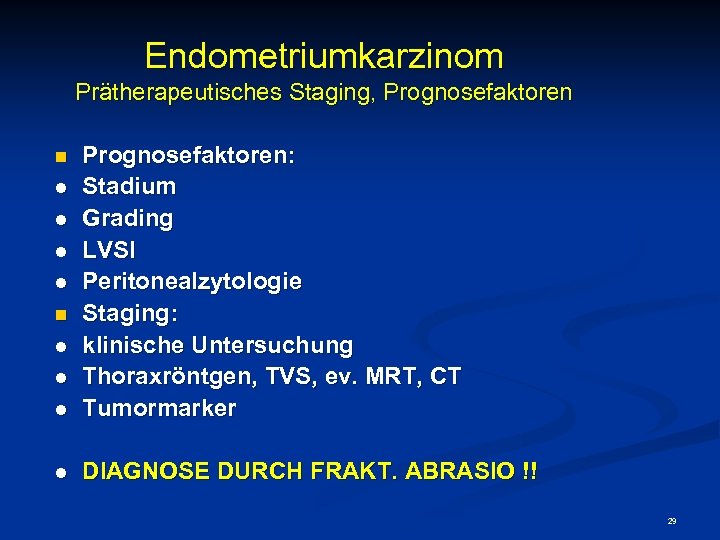 Endometriumkarzinom
Prätherapeutisches Staging, Prognosefaktoren

- Prognosefaktoren:
- Stadium
- Grading
- LVSI
- Peritonealzytologie
- Staging:
- klinische Untersuchung
- Thoraxröntgen, TVS, ev. MRT, CT
- Tumormarker

- DIAGNOSE DURCH FRAKT. ABRASIO !!

29